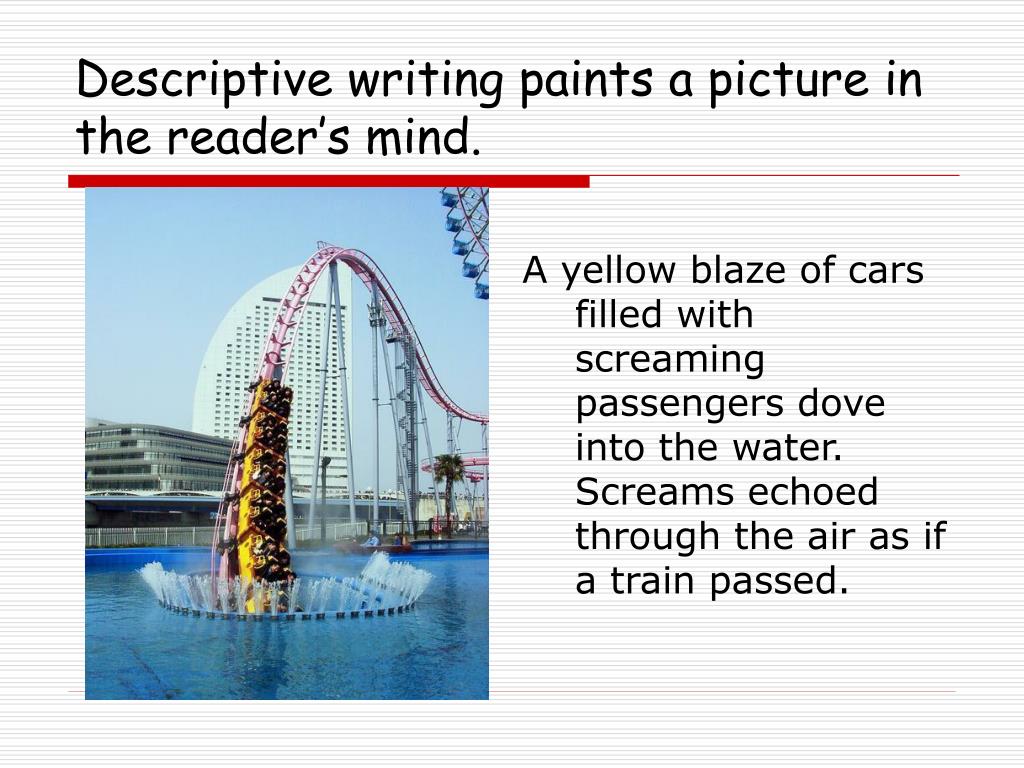 Descriptive writing paints a picture in the reader’s mind.

A yellow blaze of cars filled with screaming passengers dove into the water. Screams echoed through the air as if a train passed.